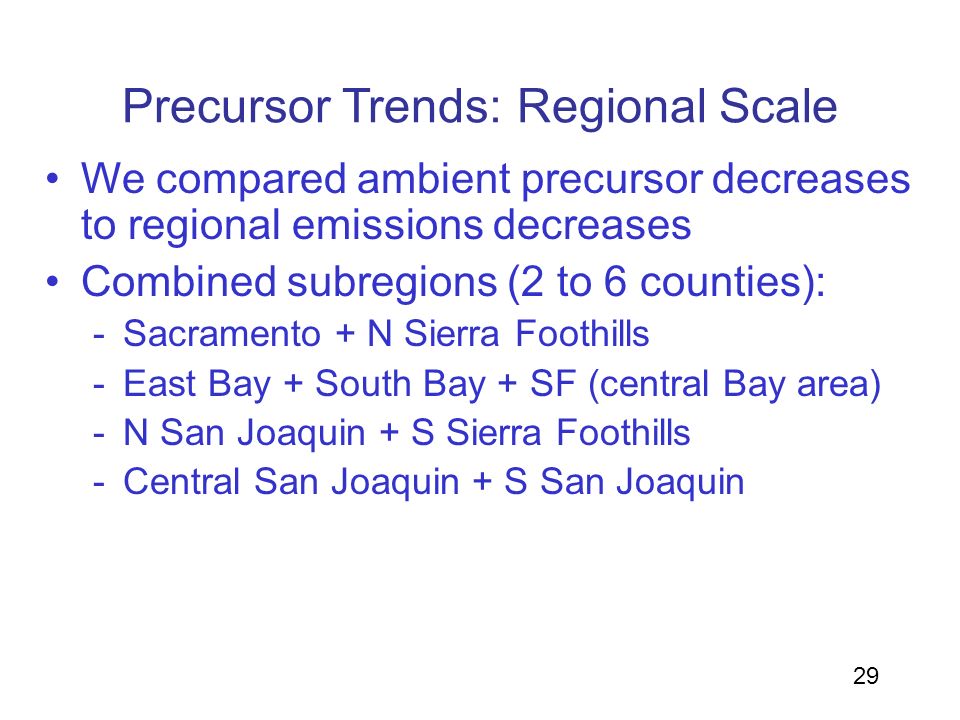 Precursor Trends: Regional Scale

• We compared ambient precursor decreases to regional emissions decreases
• Combined subregions (2 to 6 counties):
- Sacramento + N Sierra Foothills
- East Bay + South Bay + SF (central Bay area)
- N San Joaquin + S Sierra Foothills
- Central San Joaquin + S San Joaquin

29